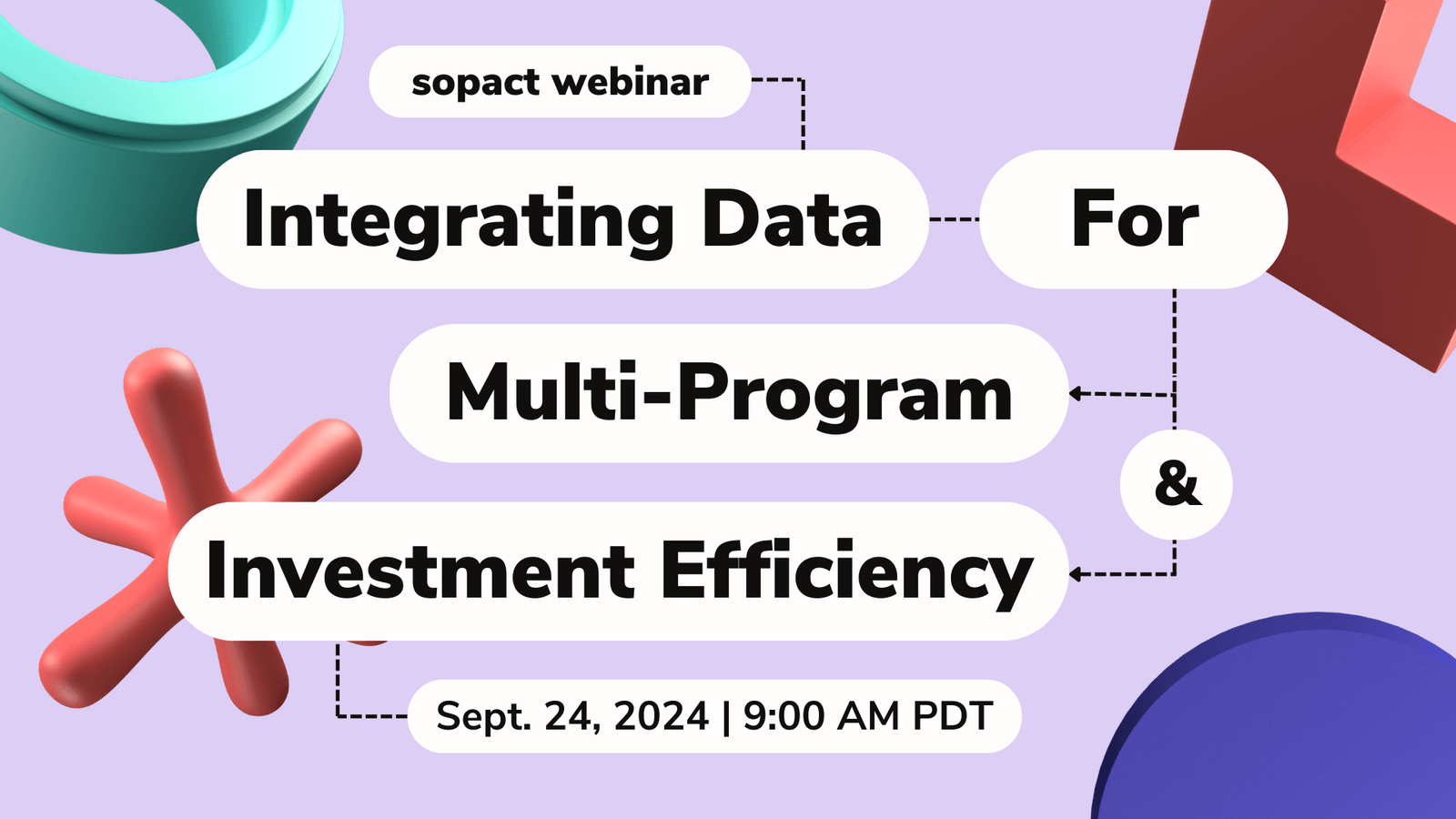 sopact webinar

Integrating Data

For

Multi-Program

&

Investment Efficiency

Sept. 24, 2024 | 9:00 AM PDT